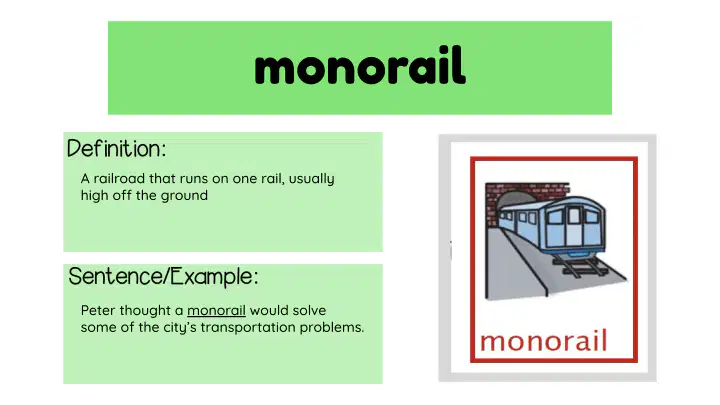 monorail

Definition:

A railroad that runs on one rail, usually high off the ground

Sentence/Example:

Peter thought a monorail would solve some of the city's transportation problems.

monorail